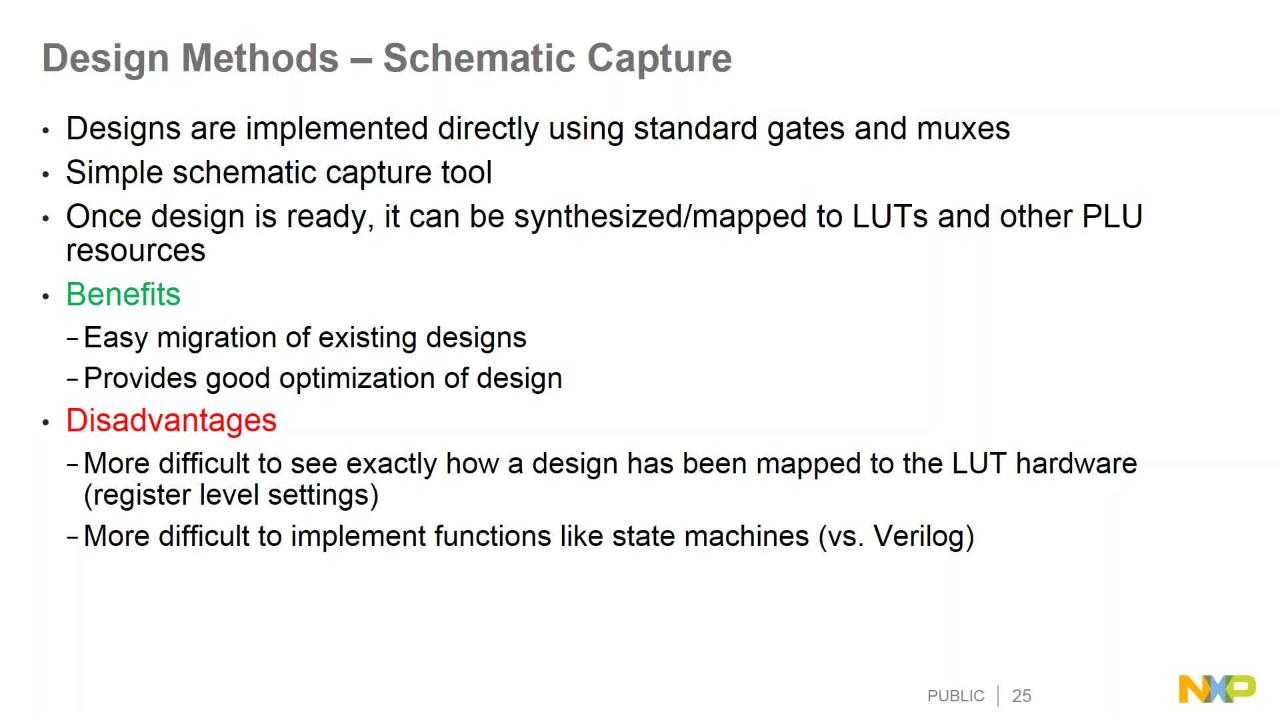 Design Methods – Schematic Capture

• Designs are implemented directly using standard gates and muxes
• Simple schematic capture tool
• Once design is ready, it can be synthesized/mapped to LUTs and other PLU resources
• Benefits
– Easy migration of existing designs
– Provides good optimization of design
• Disadvantages
– More difficult to see exactly how a design has been mapped to the LUT hardware (register level settings)
– More difficult to implement functions like state machines (vs. Verilog)

PUBLIC | 25

NXP